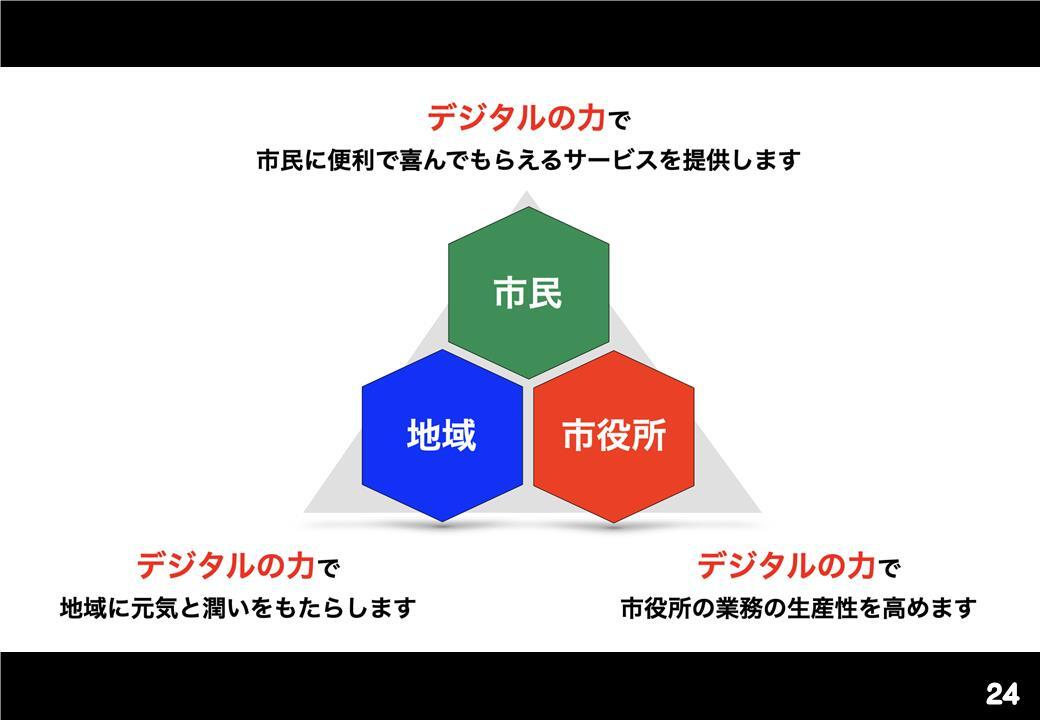 デジタルの力で
市民に便利で喜んでもらえるサービスを提供します

市民

地域

市役所

デジタルの力で
地域に元気と潤いをもたらします

デジタルの力で
市役所の業務の生産性を高めます

24